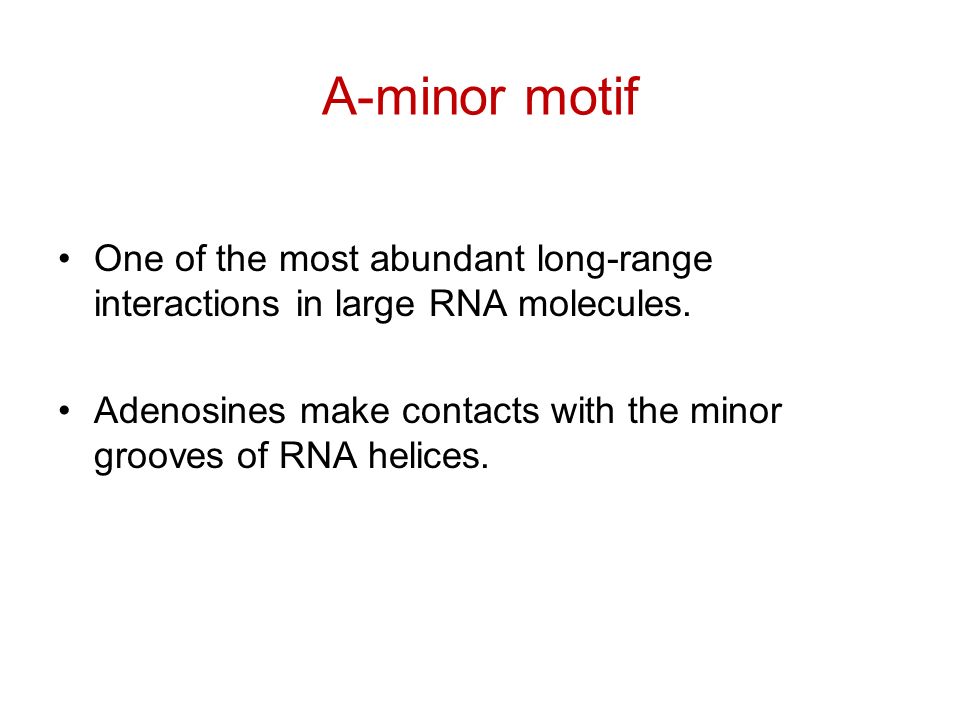 A-minor motif

• One of the most abundant long-range interactions in large RNA molecules.

• Adenosines make contacts with the minor grooves of RNA helices.